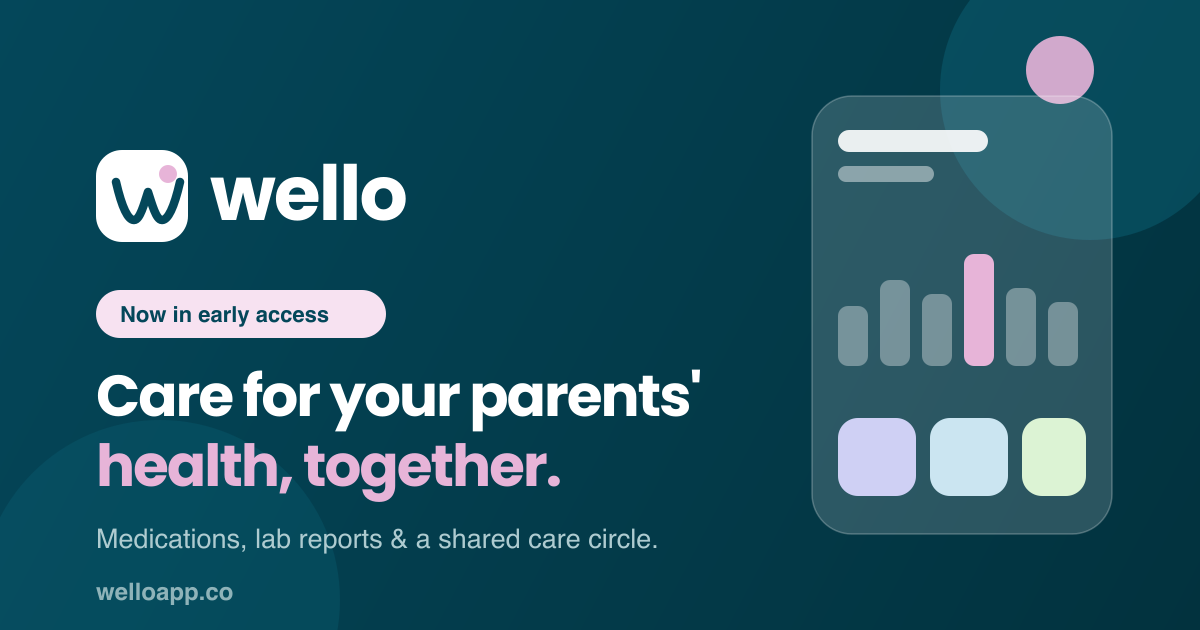 wello

Now in early access

Care for your parents' health, together.

Medications, lab reports & a shared care circle.

welloapp.co